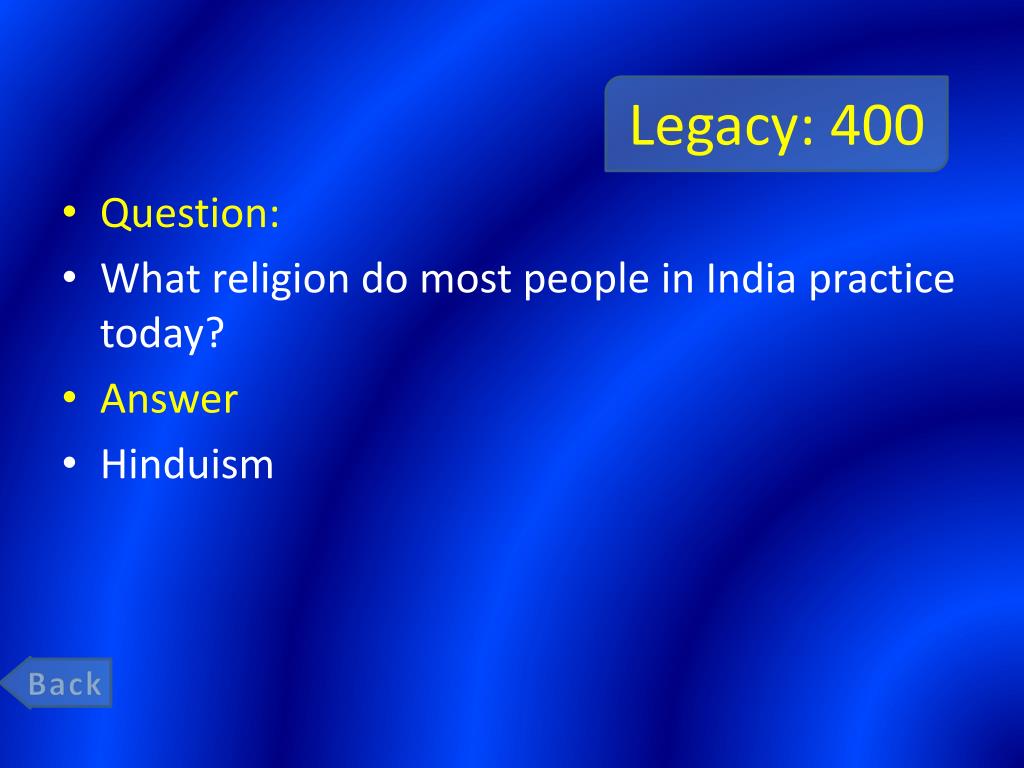 Legacy: 400

• Question:
• What religion do most people in India practice today?
• Answer
• Hinduism

Back